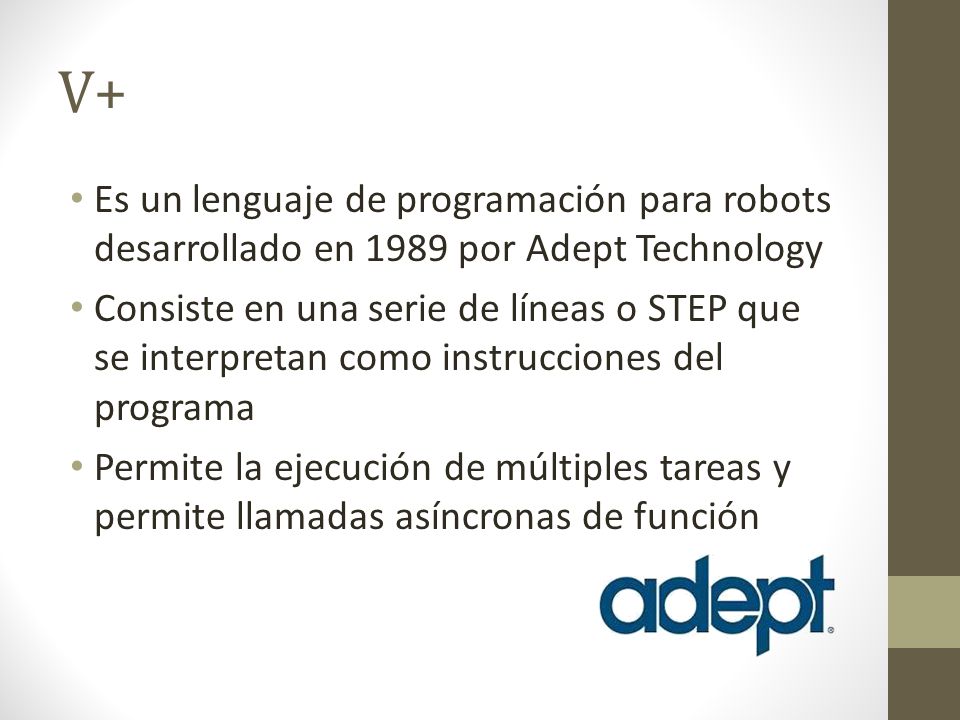 V+

• Es un lenguaje de programación para robots desarrollado en 1989 por Adept Technology

• Consiste en una serie de líneas o STEP que se interpretan como instrucciones del programa

• Permite la ejecución de múltiples tareas y permite llamadas asíncronas de función

adept®